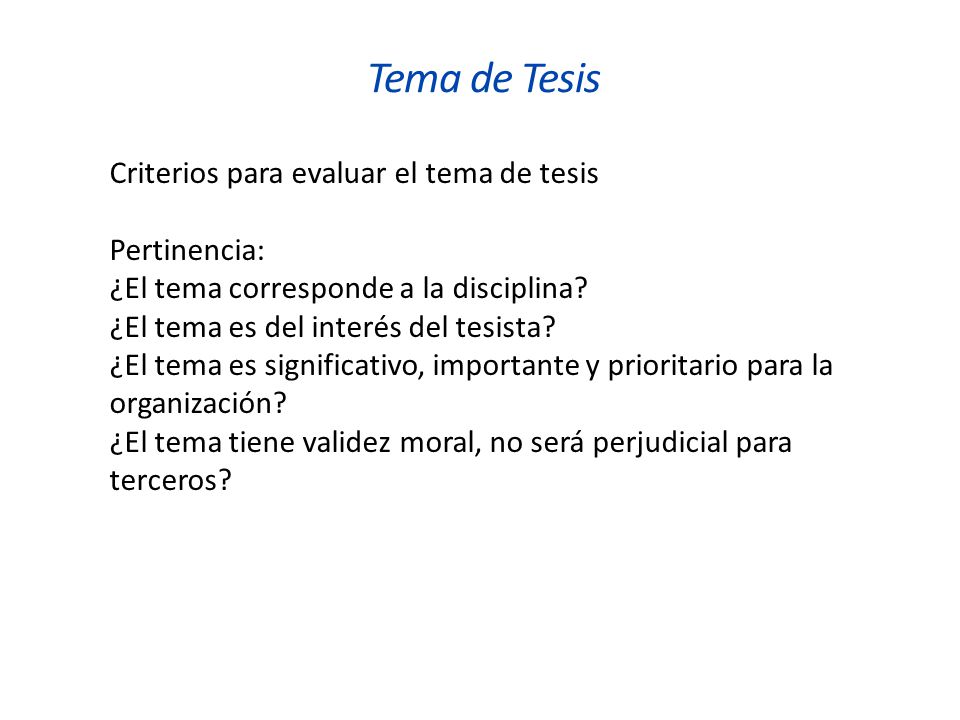 Tema de Tesis

Criterios para evaluar el tema de tesis

Pertinencia:
¿El tema corresponde a la disciplina?
¿El tema es del interés del tesista?
¿El tema es significativo, importante y prioritario para la organización?
¿El tema tiene validez moral, no será perjudicial para terceros?